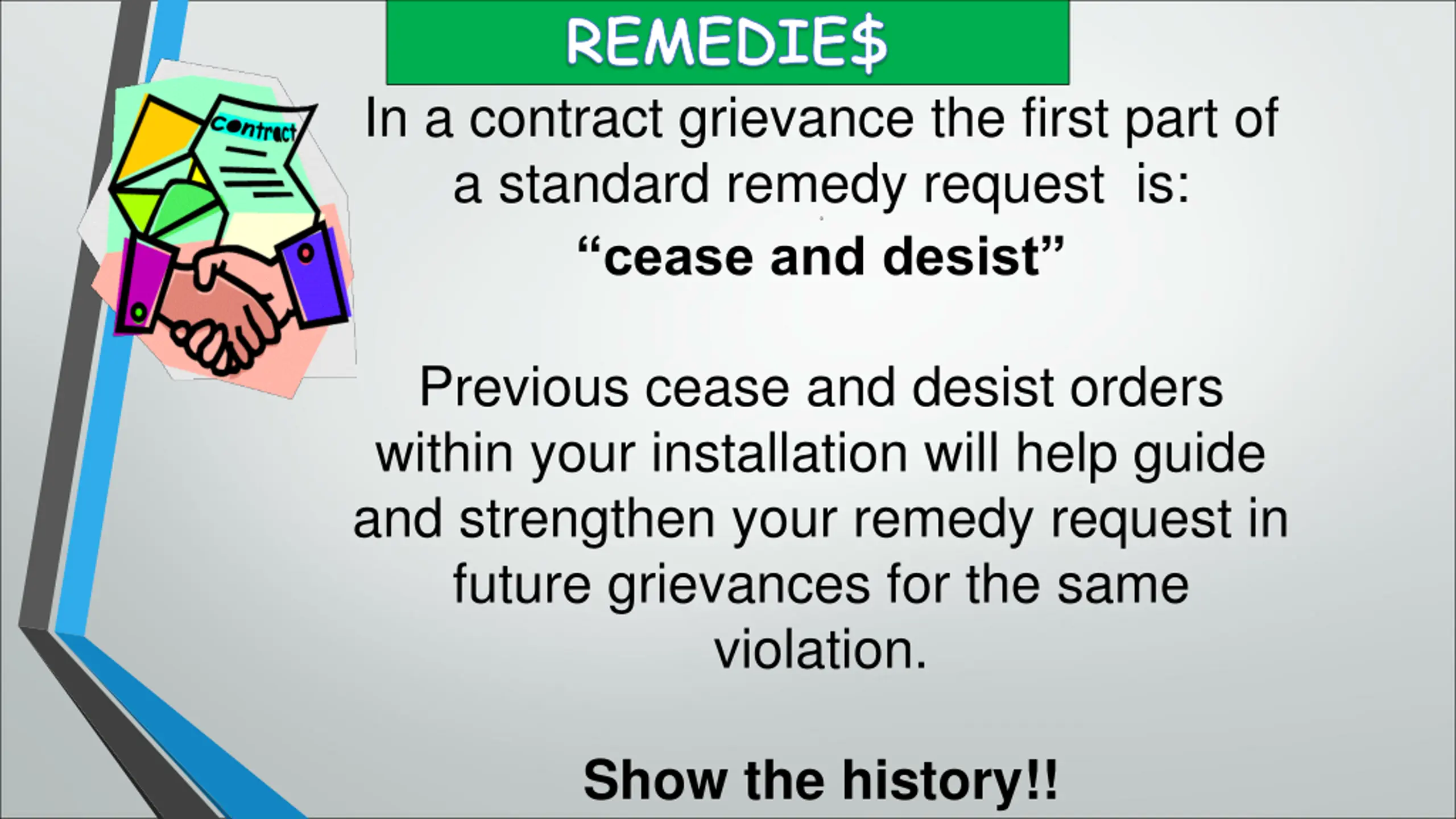 REMEDIE$

contract

In a contract grievance the first part of a standard remedy request is:

“cease and desist”

Previous cease and desist orders within your installation will help guide and strengthen your remedy request in future grievances for the same violation.

Show the history!!